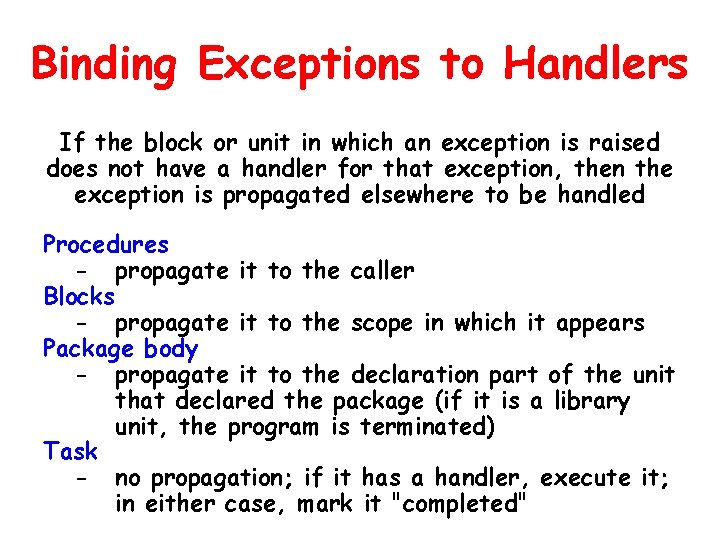 Binding Exceptions to Handlers

If the block or unit in which an exception is raised does not have a handler for that exception, then the exception is propagated elsewhere to be handled

Procedures
- propagate it to the caller
Blocks
- propagate it to the scope in which it appears
Package body
- propagate it to the declaration part of the unit that declared the package (if it is a library unit, the program is terminated)
Task
- no propagation; if it has a handler, execute it; in either case, mark it "completed"